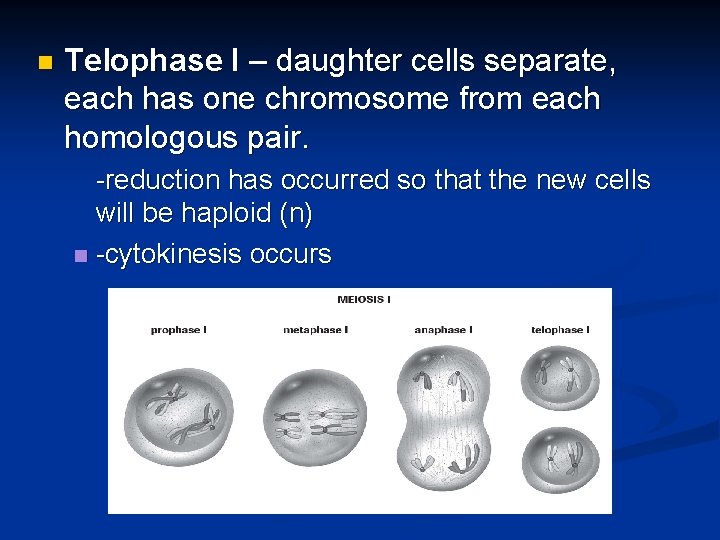 Telophase I – daughter cells separate, each has one chromosome from each homologous pair.

-reduction has occurred so that the new cells will be haploid (n)

-cytokinesis occurs

MEIOSIS I

prophase I

metaphase I

anaphase I

telophase I